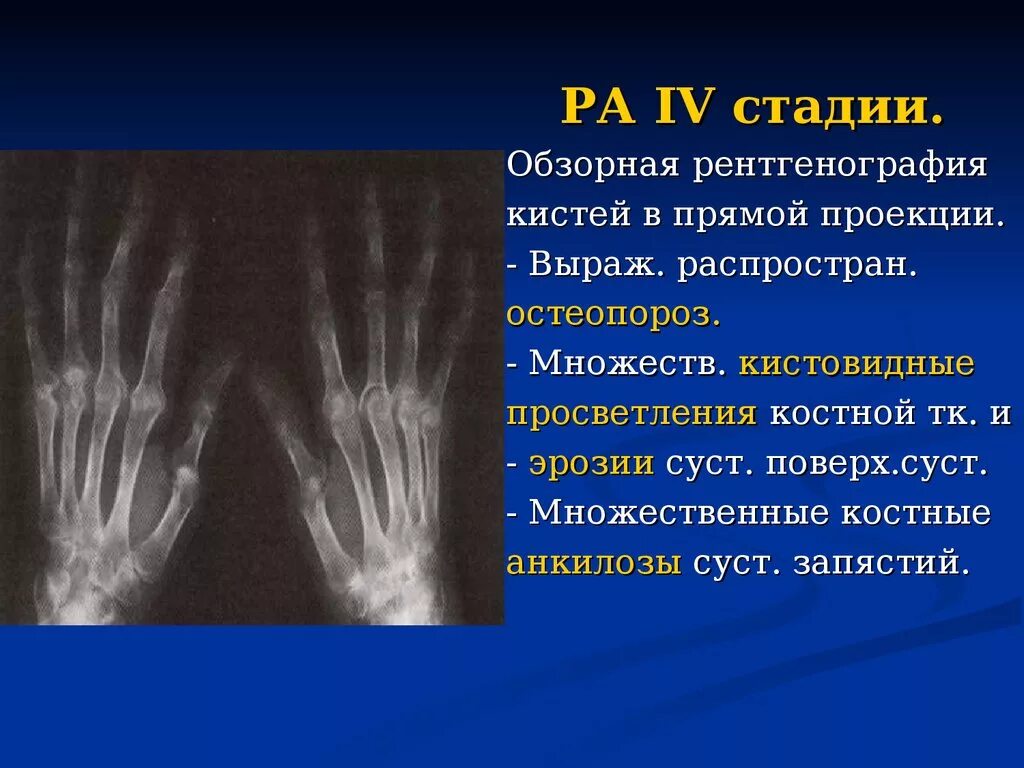 РА IV стадии.

Обзорная рентгенография кистей в прямой проекции.
- Выраж. распростран. остеопороз.
- Множеств. кистовидные просветления костной тк. и
- эрозии суст. поверх.суст.
- Множественные костные анкилозы суст. запястий.